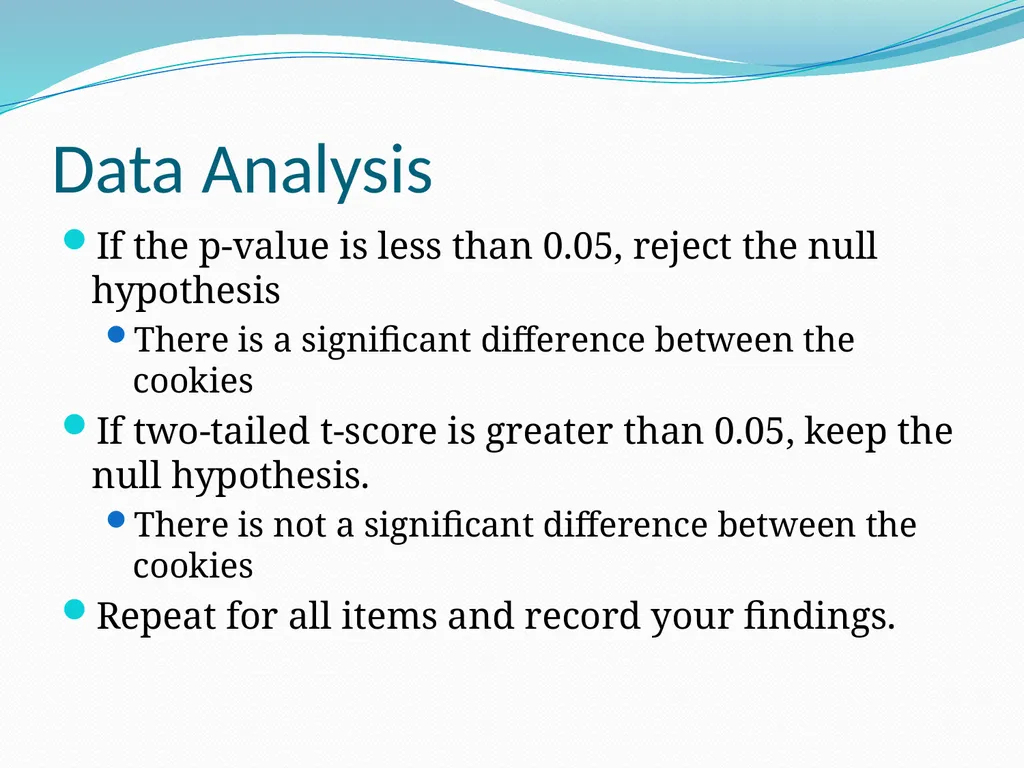 Data Analysis

If the p-value is less than 0.05, reject the null hypothesis

There is a significant difference between the cookies

If two-tailed t-score is greater than 0.05, keep the null hypothesis.

There is not a significant difference between the cookies

Repeat for all items and record your findings.